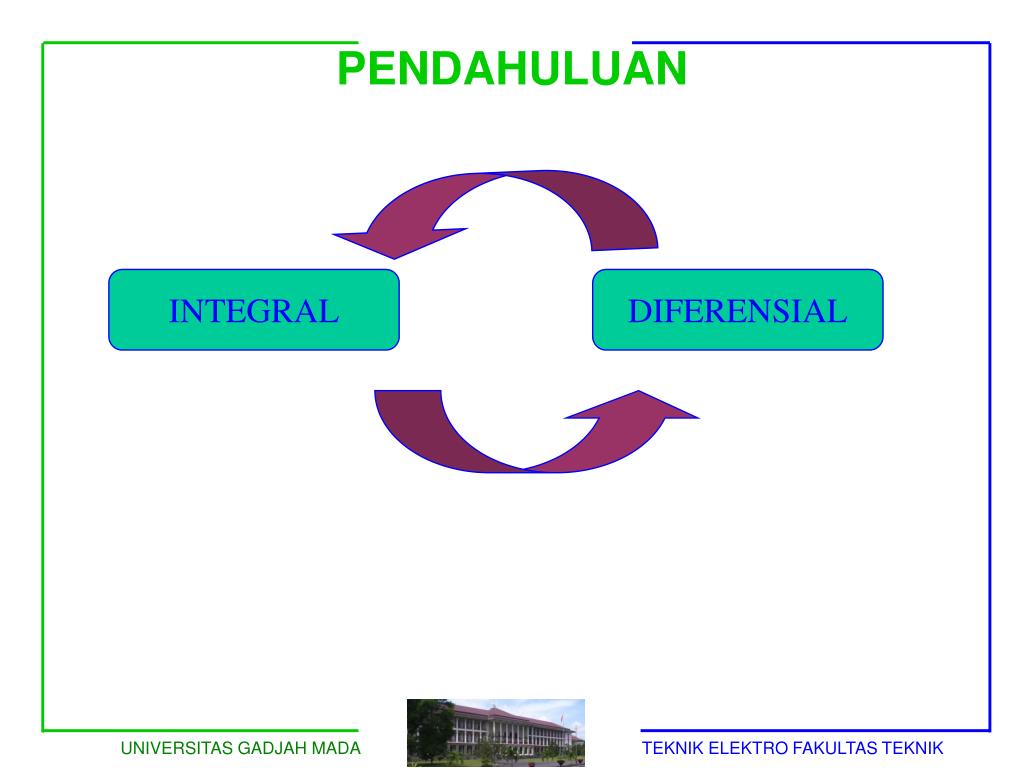 PENDAHULUAN

INTEGRAL

DIFERENSIAL

UNIVERSITAS GADJAH MADA

TEKNIK ELEKTRO FAKULTAS TEKNIK